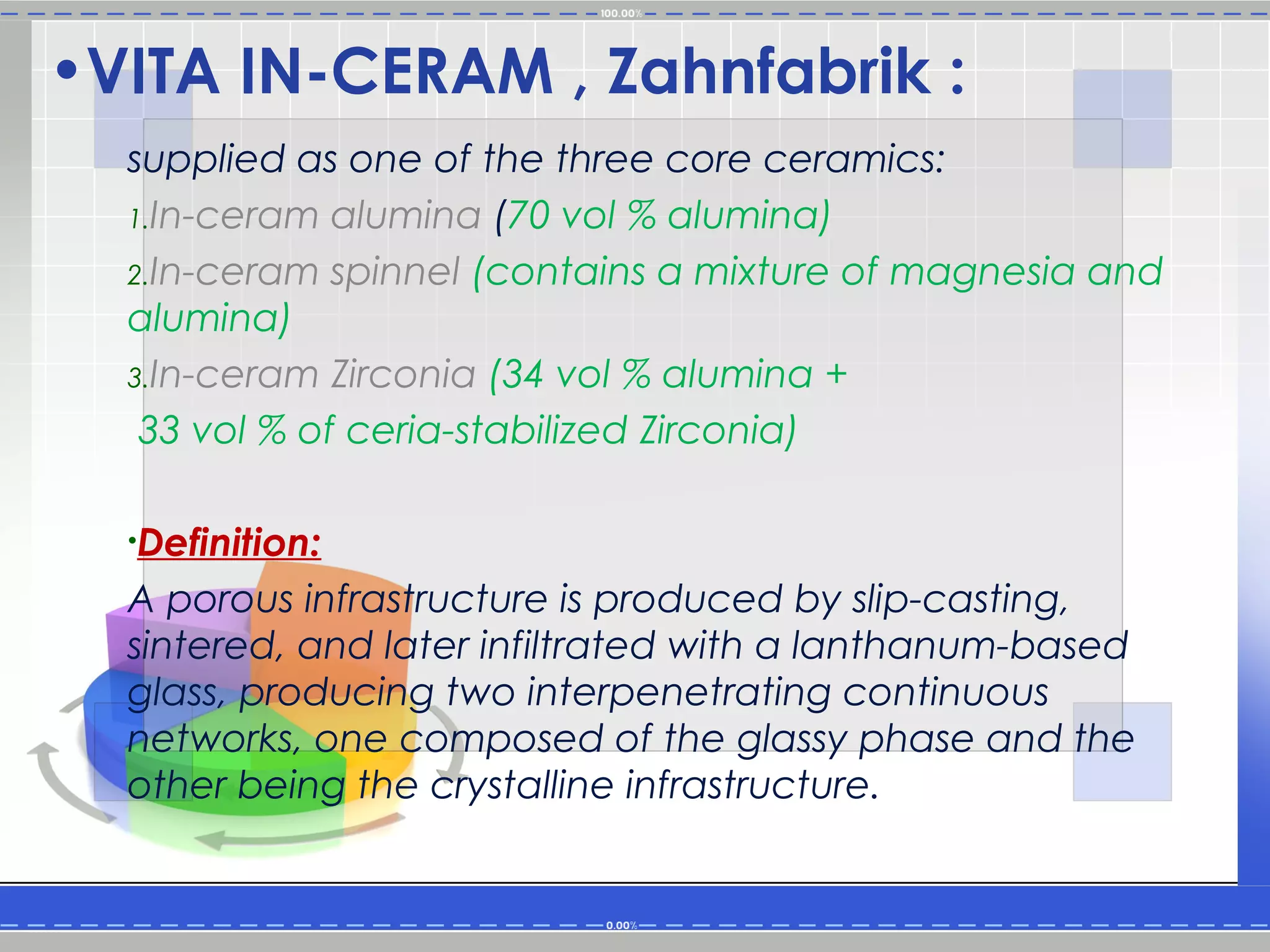 100.00%

•VITA IN-CERAM , Zahnfabrik :

supplied as one of the three core ceramics:

1.In-ceram alumina (70 vol % alumina)

2.In-ceram spinnel (contains a mixture of magnesia and alumina)

3.In-ceram Zirconia (34 vol % alumina + 33 vol % of ceria-stabilized Zirconia)

•Definition:

A porous infrastructure is produced by slip-casting, sintered, and later infiltrated with a lanthanum-based glass, producing two interpenetrating continuous networks, one composed of the glassy phase and the other being the crystalline infrastructure.

0.00%